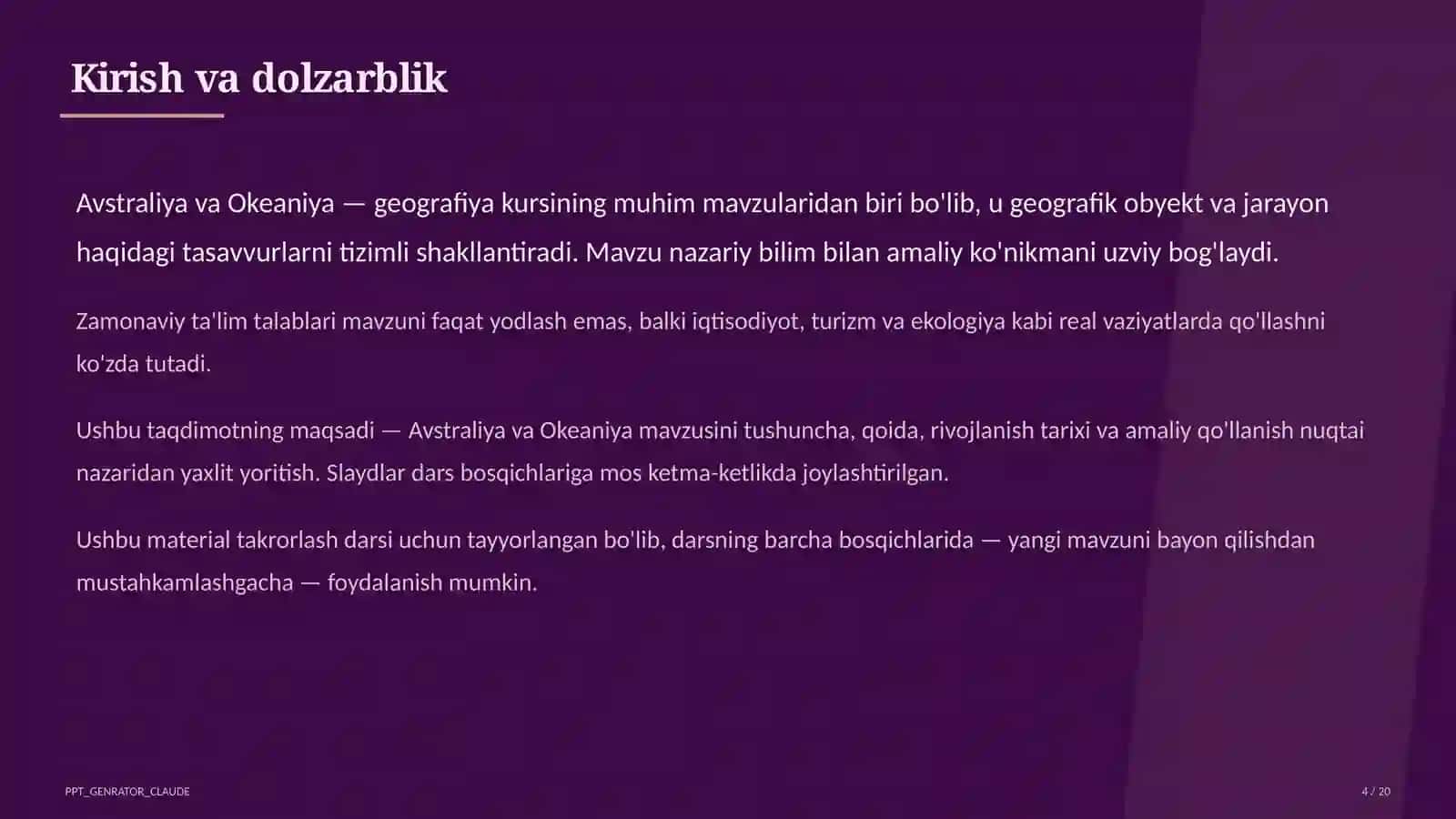 Kirish va dolzarblik

Avstraliya va Okeaniya — geografiya kursining muhim mavzularidan biri bo'lib, u geografik obyekt va jarayon haqidagi tasavvurlarni tizimli shakllantiradi. Mavzu nazariy bilim bilan amaliy ko'nikmani uzviy bog'laydi.

Zamonaviy ta'lim talablari mavzuni faqat yodlash emas, balki iqtisodiyot, turizm va ekologiya kabi real vaziyatlarda qo'llashni ko'zda tutadi.

Ushbu taqdimotning maqsadi — Avstraliya va Okeaniya mavzusini tushuncha, qoida, rivojlanish tarixi va amaliy qo'llanish nuqtai nazaridan yaxlit yoritish. Slaydlar dars bosqichlariga mos ketma-ketlikda joylashtirilgan.

Ushbu material takrorlash darsi uchun tayyorlangan bo'lib, darsning barcha bosqichlarida — yangi mavzuni bayon qilishdan mustahkamlashgacha — foydalanish mumkin.

PPT_GENRATOR_CLAUDE

4 / 20